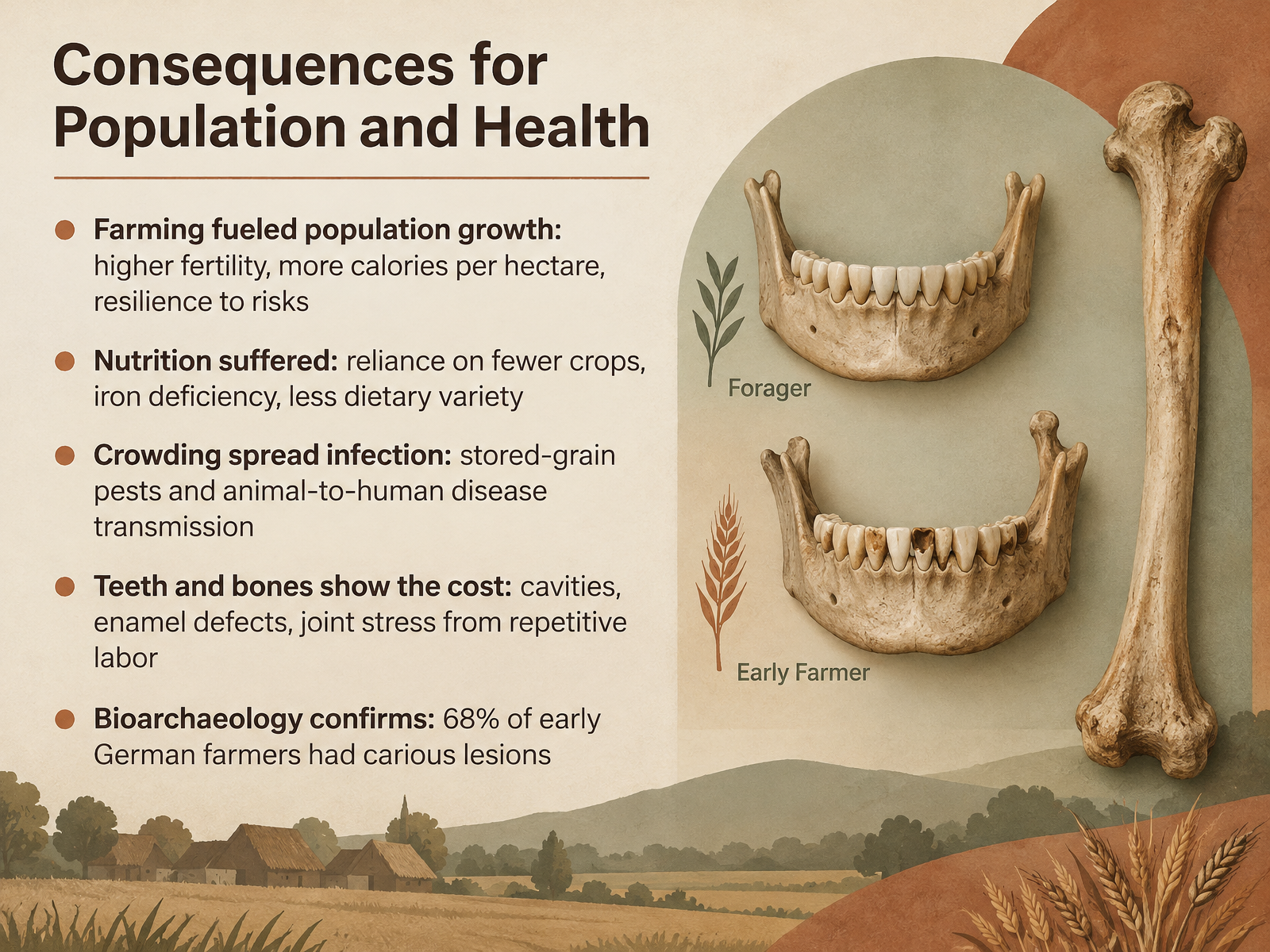 Consequences for Population and Health

• Farming fueled population growth: higher fertility, more calories per hectare, resilience to risks

• Nutrition suffered: reliance on fewer crops, iron deficiency, less dietary variety

• Crowding spread infection: stored-grain pests and animal-to-human disease transmission

• Teeth and bones show the cost: cavities, enamel defects, joint stress from repetitive labor

• Bioarchaeology confirms: 68% of early German farmers had carious lesions

Forager

Early Farmer